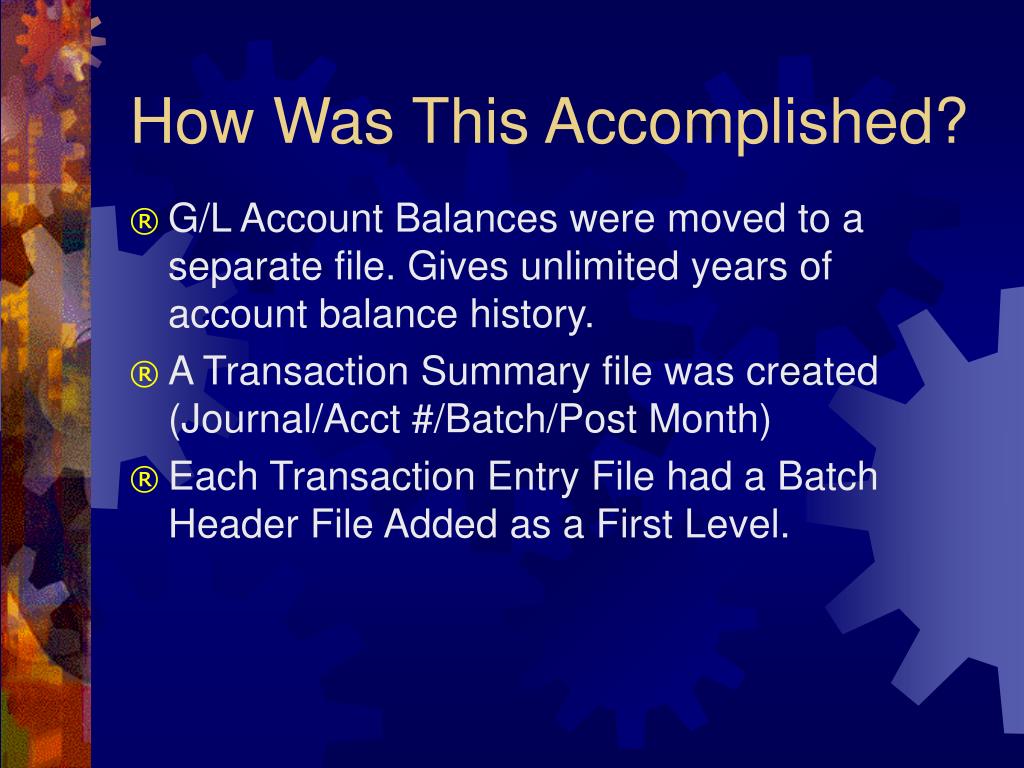 How Was This Accomplished?

® G/L Account Balances were moved to a separate file. Gives unlimited years of account balance history.

® A Transaction Summary file was created (Journal/Acct #/Batch/Post Month)

® Each Transaction Entry File had a Batch Header File Added as a First Level.